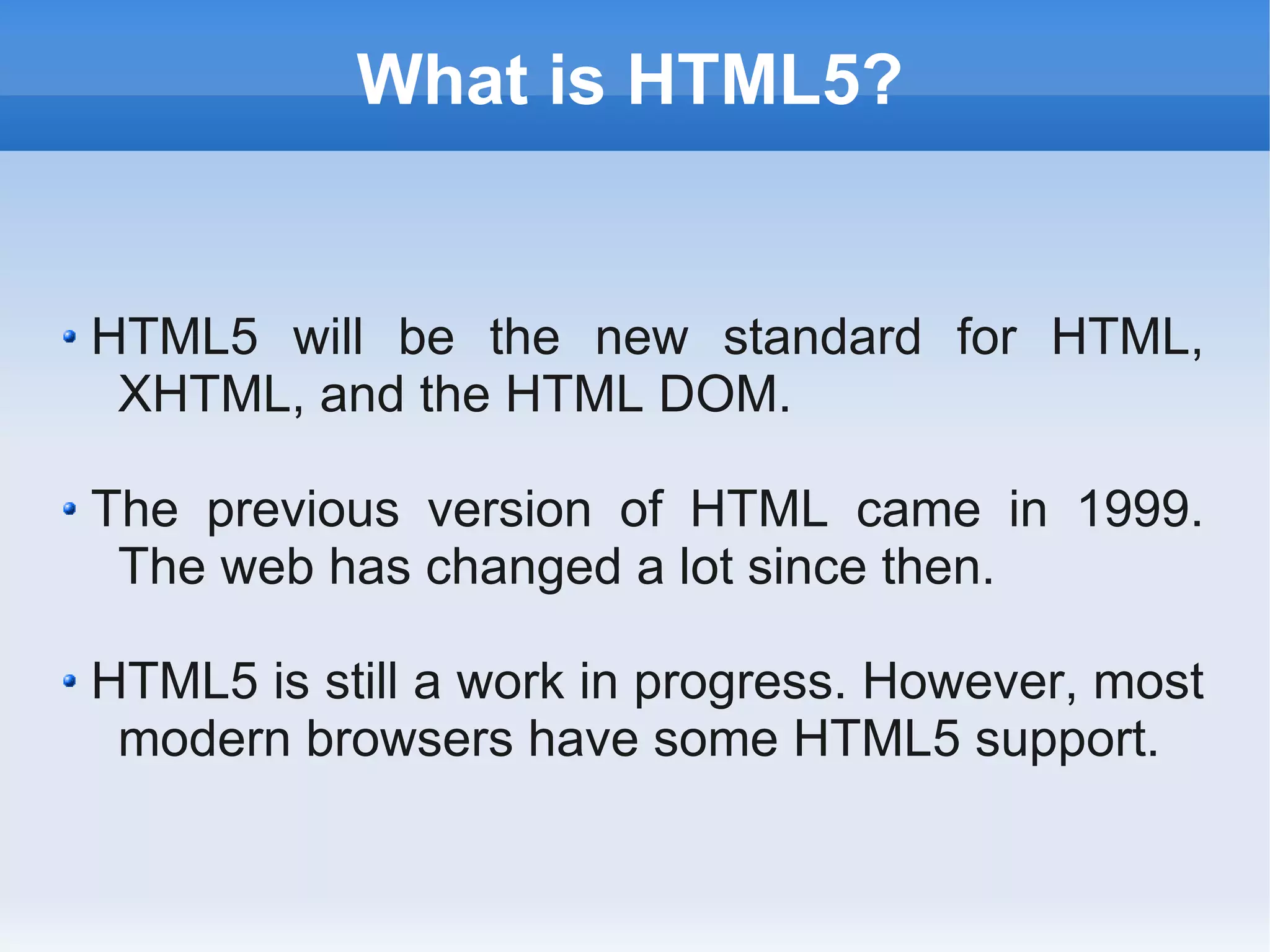 What is HTML5?

• HTML5 will be the new standard for HTML, XHTML, and the HTML DOM.

• The previous version of HTML came in 1999. The web has changed a lot since then.

• HTML5 is still a work in progress. However, most modern browsers have some HTML5 support.